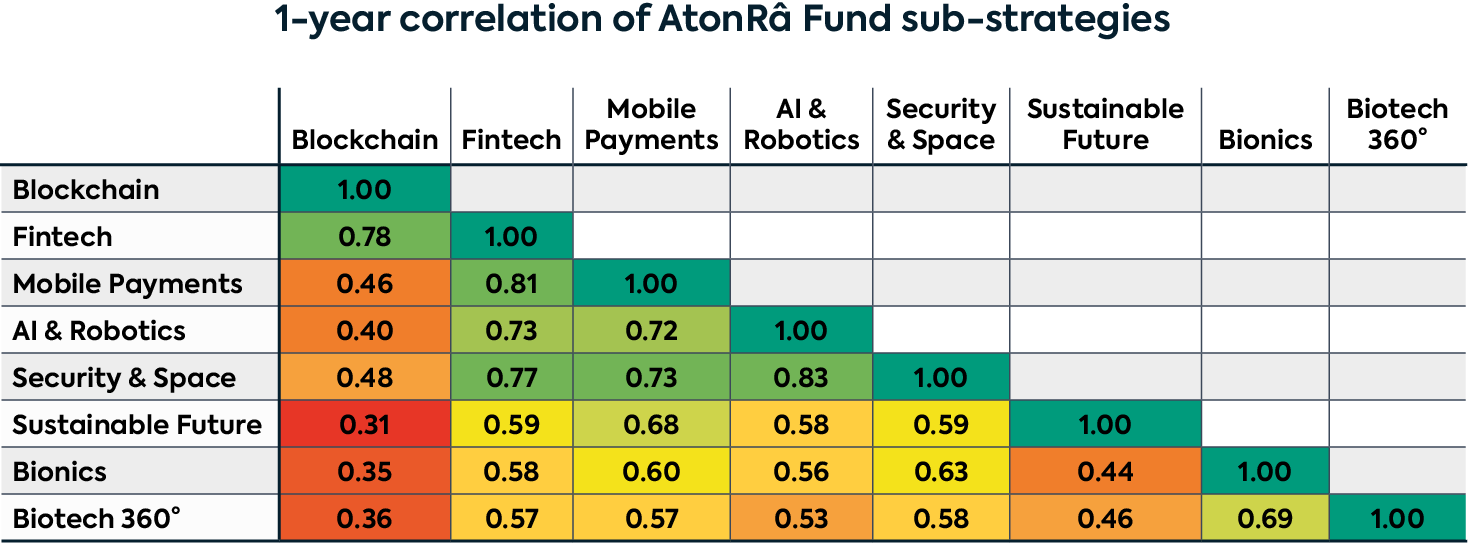 1-year correlation of AtonRâ Fund sub-strategies

| | Blockchain | Fintech | Mobile Payments | AI & Robotics | Security & Space | Sustainable Future | Bionics | Biotech 360° |
|---|---|---|---|---|---|---|---|---|
| Blockchain | 1.00 | | | | | | | |
| Fintech | 0.78 | 1.00 | | | | | | |
| Mobile Payments | 0.46 | 0.81 | 1.00 | | | | | |
| AI & Robotics | 0.40 | 0.73 | 0.72 | 1.00 | | | | |
| Security & Space | 0.48 | 0.77 | 0.73 | 0.83 | 1.00 | | | |
| Sustainable Future | 0.31 | 0.59 | 0.68 | 0.58 | 0.59 | 1.00 | | |
| Bionics | 0.35 | 0.58 | 0.60 | 0.56 | 0.63 | 0.44 | 1.00 | |
| Biotech 360° | 0.36 | 0.57 | 0.57 | 0.53 | 0.58 | 0.46 | 0.69 | 1.00 |